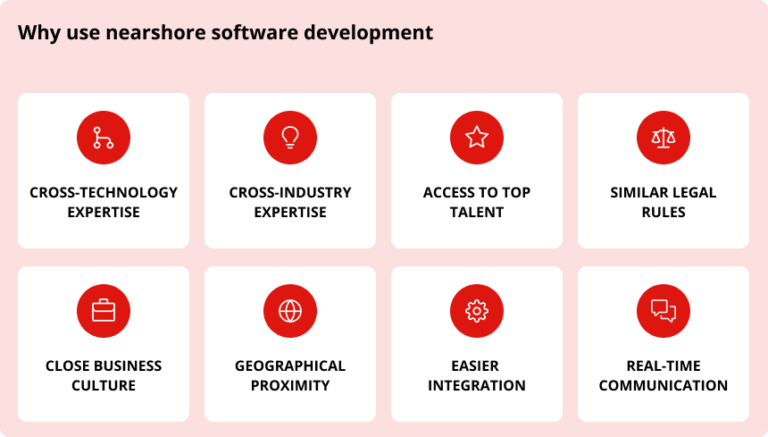 Why use nearshore software development

CROSS-TECHNOLOGY EXPERTISE

CROSS-INDUSTRY EXPERTISE

ACCESS TO TOP TALENT

SIMILAR LEGAL RULES

CLOSE BUSINESS CULTURE

GEOGRAPHICAL PROXIMITY

EASIER INTEGRATION

REAL-TIME COMMUNICATION